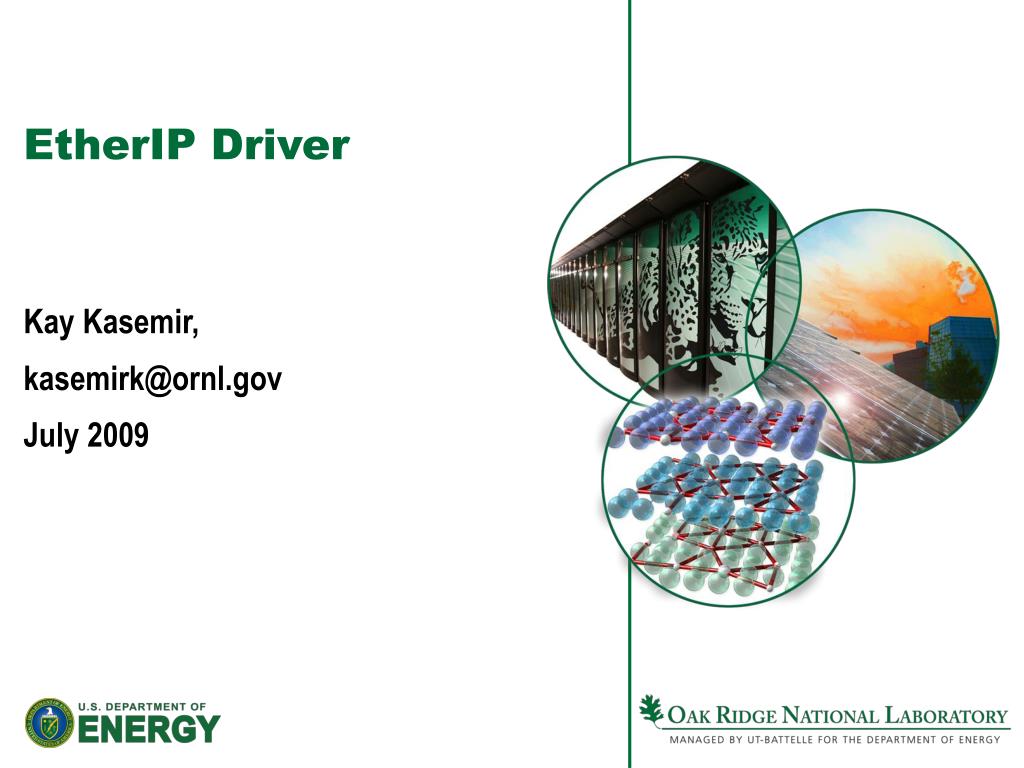 EtherIP Driver

Kay Kasemir,

kasemirk@ornl.gov

July 2009

U.S. DEPARTMENT OF ENERGY

OAK RIDGE NATIONAL LABORATORY
MANAGED BY UT-BATTELLE FOR THE DEPARTMENT OF ENERGY